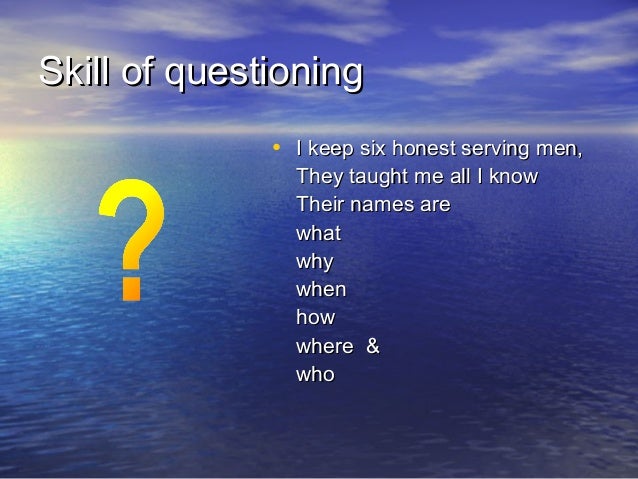 Skill of questioning

?

• I keep six honest serving men,
They taught me all I know
Their names are
what
why
when
how
where &
who